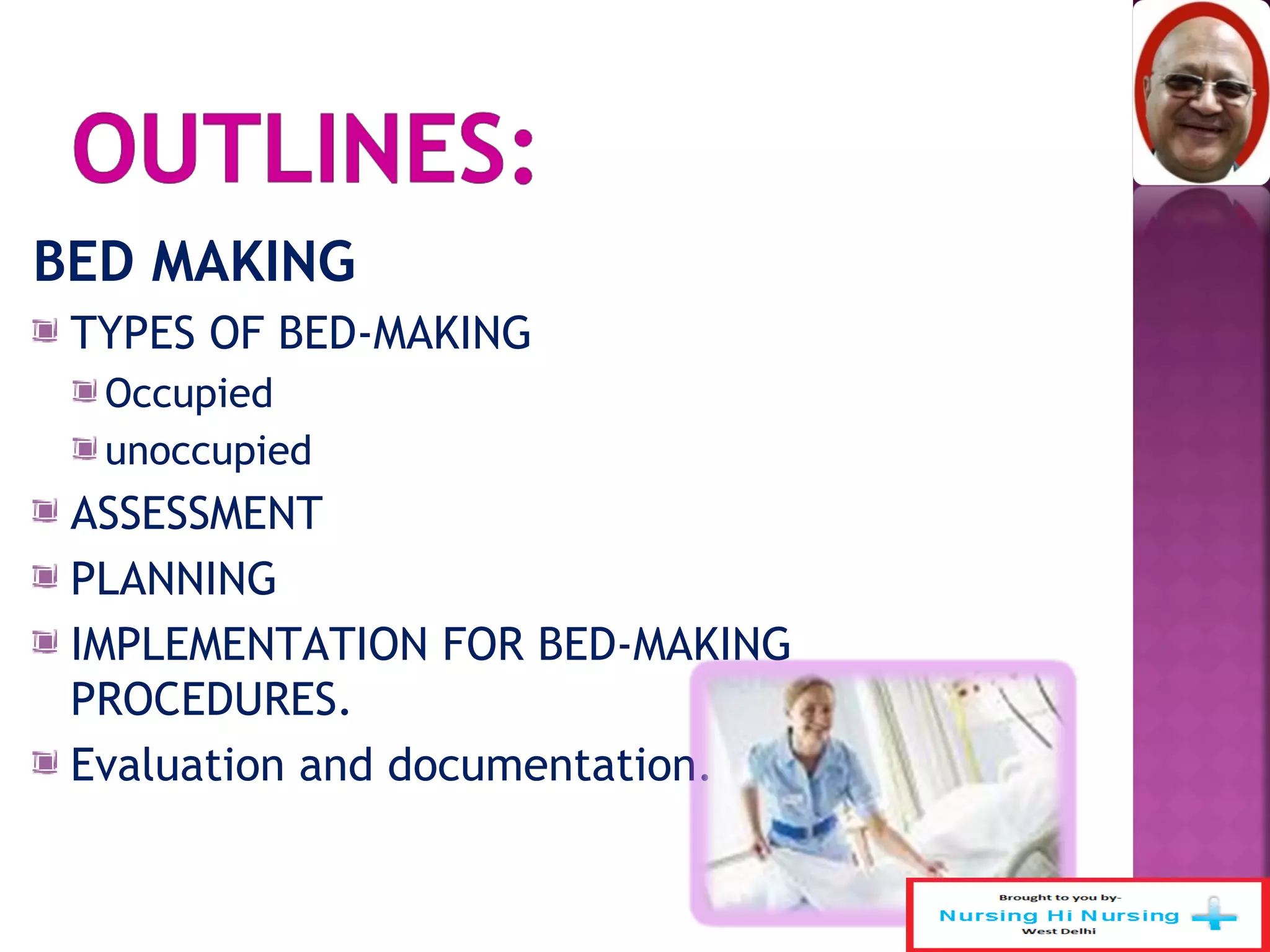 OUTLINES:

BED MAKING

TYPES OF BED-MAKING

Occupied

unoccupied

ASSESSMENT

PLANNING

IMPLEMENTATION FOR BED-MAKING PROCEDURES.

Evaluation and documentation.

Brought to you by-
Nursing Hi Nursing
West Delhi